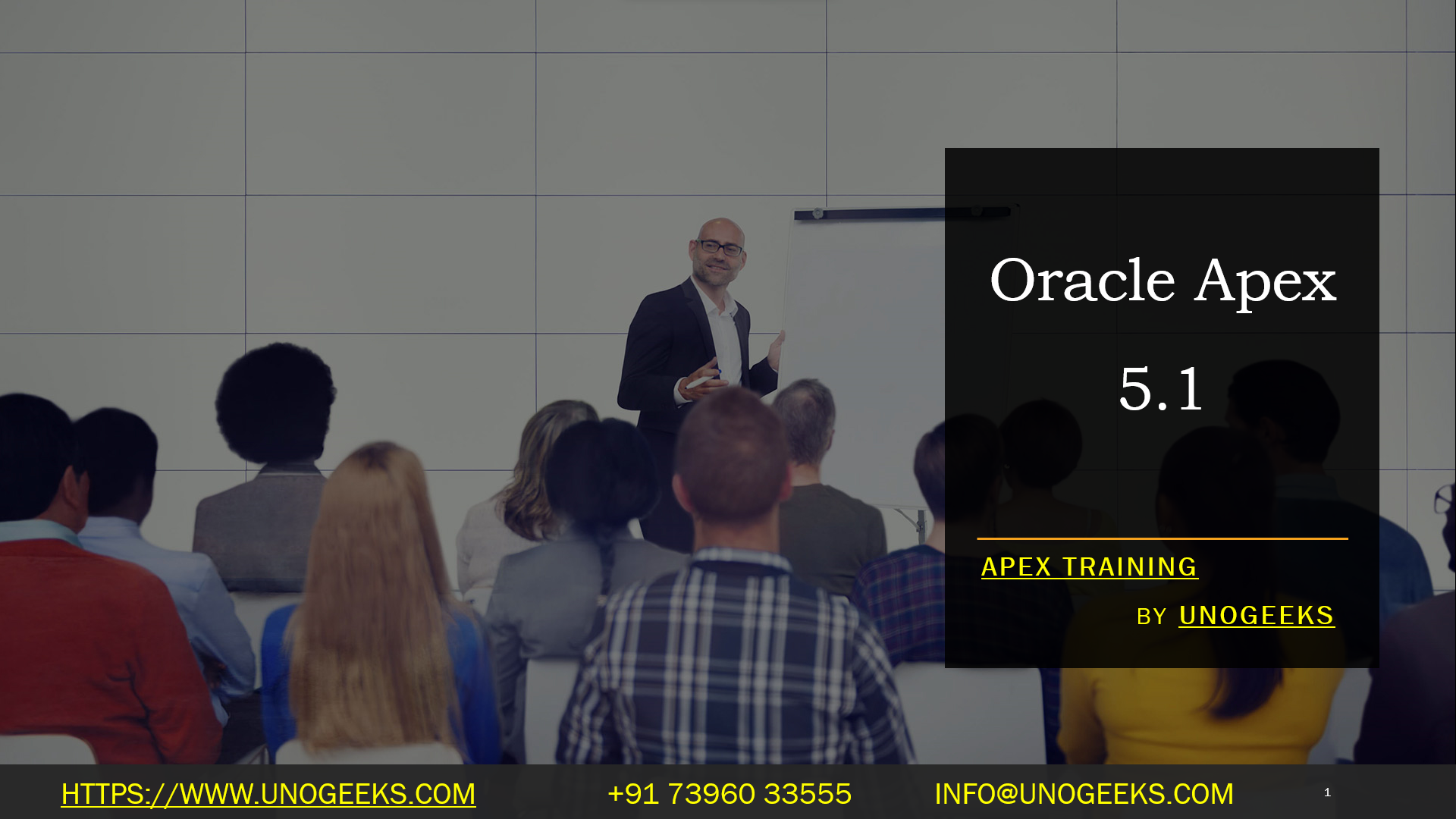 Oracle Apex 5.1

APEX TRAINING

BY UNOGEEKS

HTTPS://WWW.UNOGEEKS.COM +91 73960 33555 INFO@UNOGEEKS.COM 1